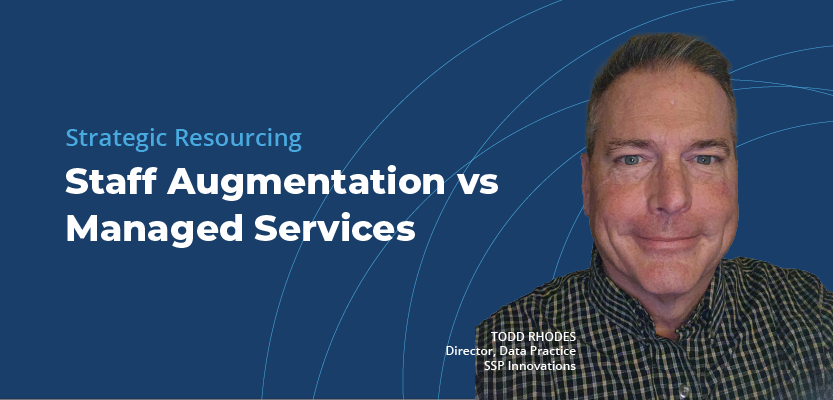 Strategic Resourcing

Staff Augmentation vs Managed Services

TODD RHODES
Director, Data Practice
SSP Innovations